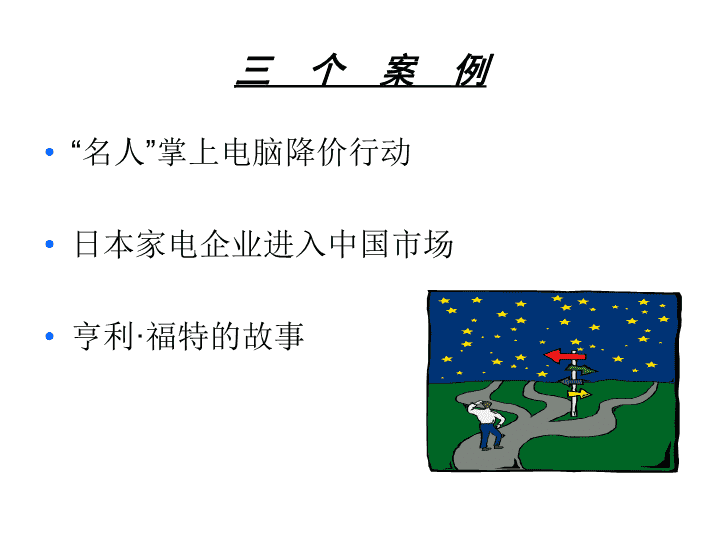 三 个 案 例

• “名人”掌上电脑降价行动

• 日本家电企业进入中国市场

• 亨利·福特的故事